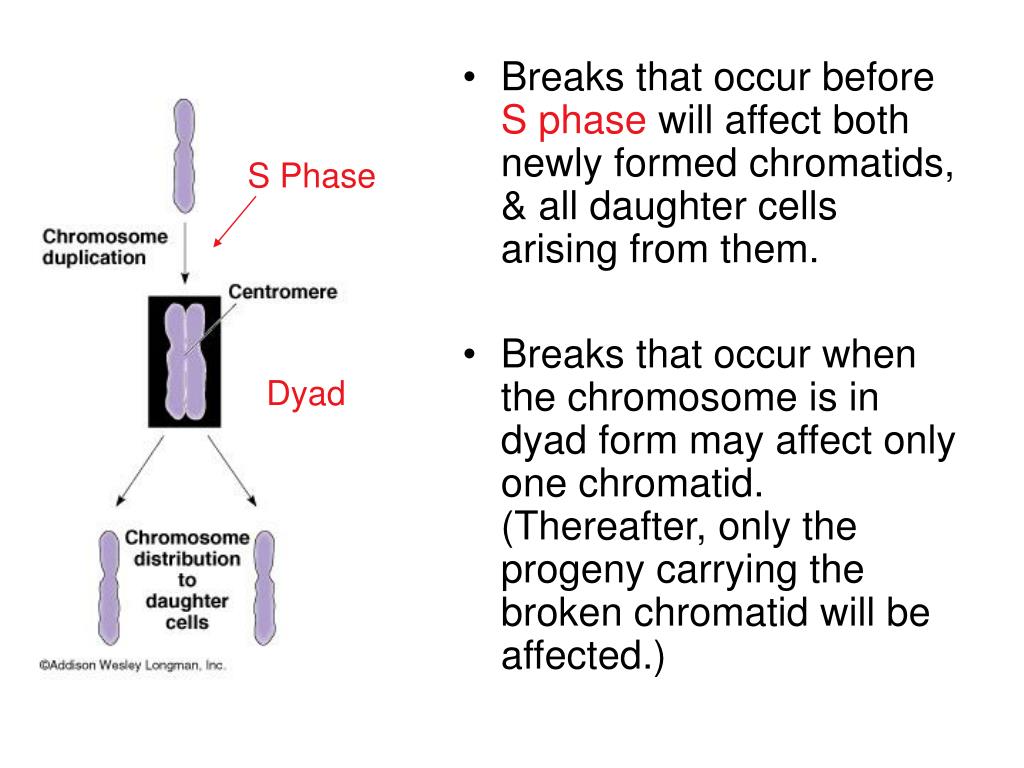 S Phase

Chromosome duplication

Centromere

Dyad

Chromosome distribution to daughter cells

©Addison Wesley Longman, Inc.

• Breaks that occur before S phase will affect both newly formed chromatids, & all daughter cells arising from them.

• Breaks that occur when the chromosome is in dyad form may affect only one chromatid. (Thereafter, only the progeny carrying the broken chromatid will be affected.)